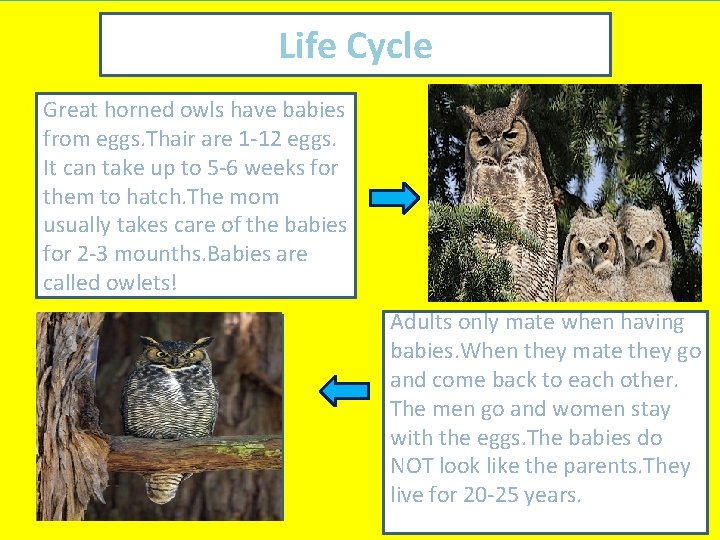 Life Cycle

Great horned owls have babies from eggs.Thair are 1-12 eggs. It can take up to 5-6 weeks for them to hatch.The mom usually takes care of the babies for 2-3 mounths.Babies are called owlets!

Adults only mate when having babies.When they mate they go and come back to each other. The men go and women stay with the eggs.The babies do NOT look like the parents.They live for 20-25 years.